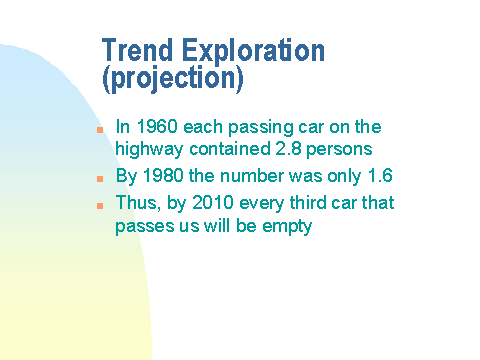 Trend Exploration (projection)

- In 1960 each passing car on the highway contained 2.8 persons
- By 1980 the number was only 1.6
- Thus, by 2010 every third car that passes us will be empty